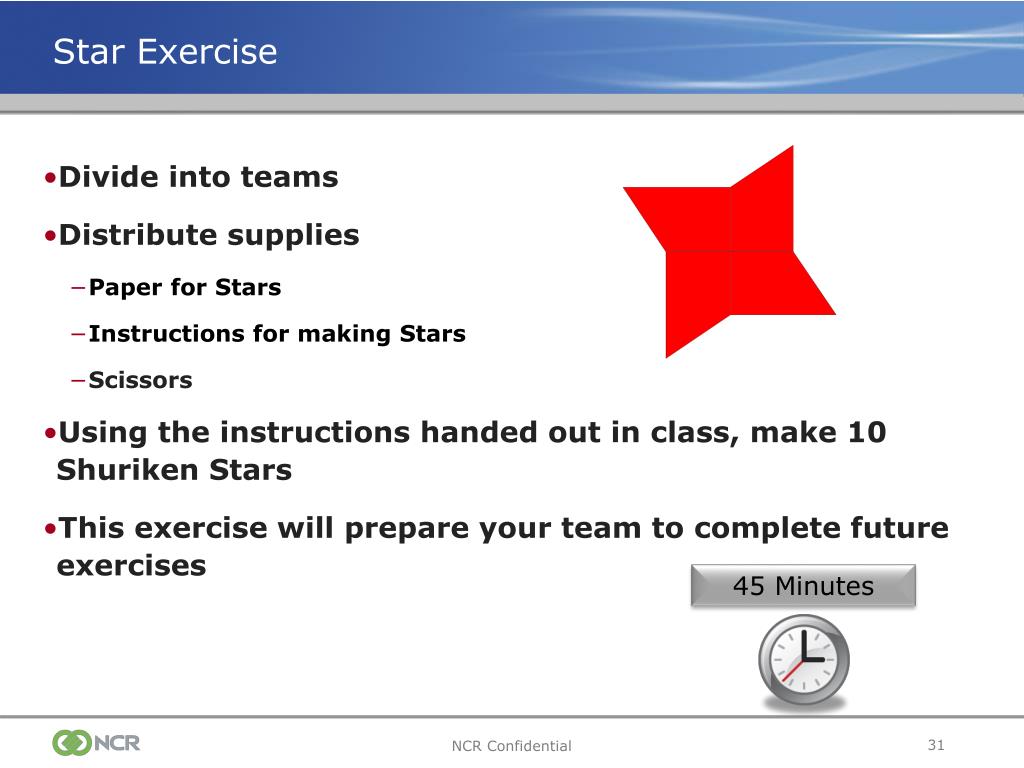 Star Exercise

•Divide into teams

•Distribute supplies

–Paper for Stars

–Instructions for making Stars

–Scissors

•Using the instructions handed out in class, make 10 Shuriken Stars

•This exercise will prepare your team to complete future exercises

45 Minutes

NCR

NCR Confidential

31